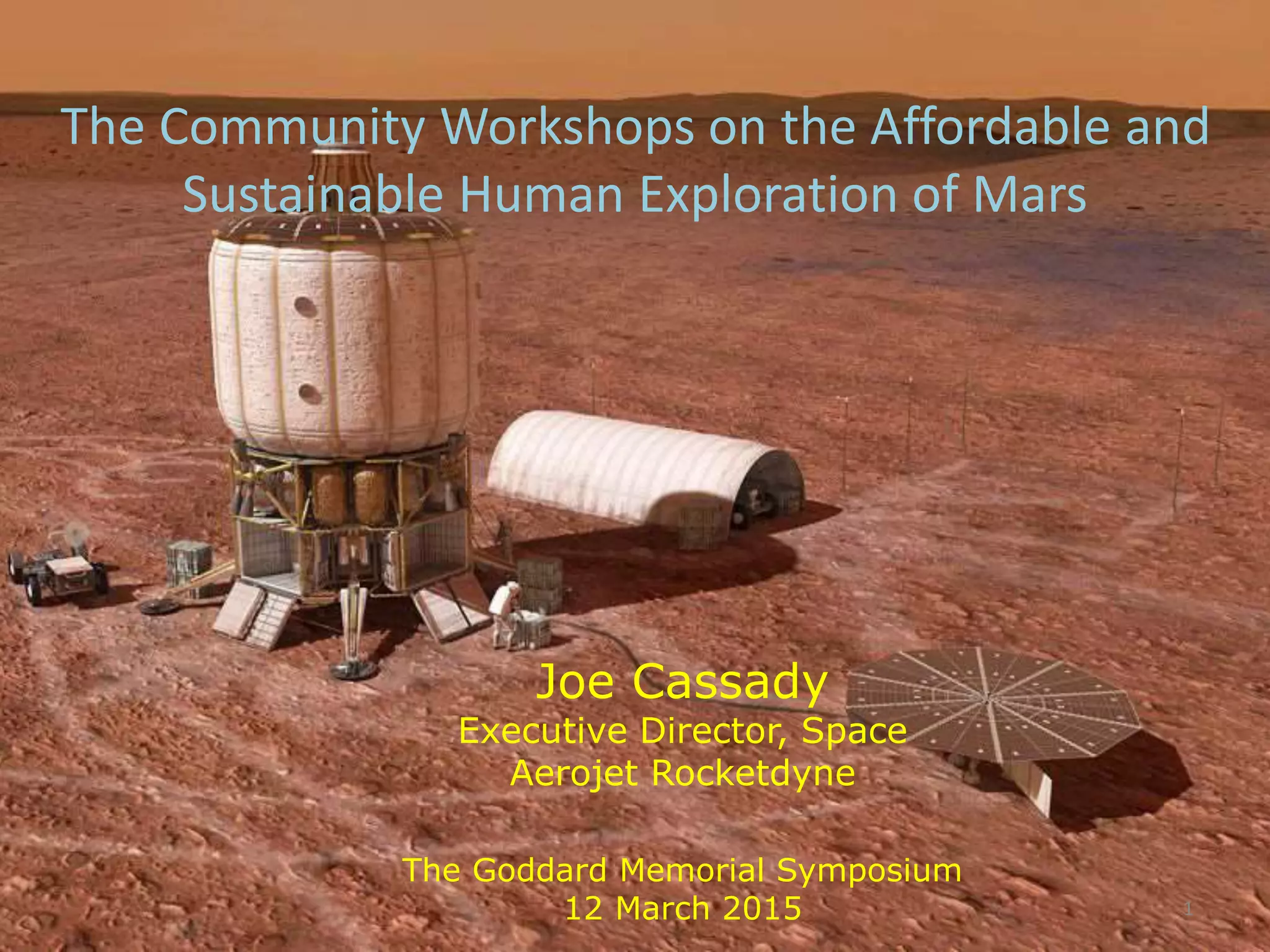 The Community Workshops on the Affordable and Sustainable Human Exploration of Mars

Joe Cassady
Executive Director, Space
Aerojet Rocketdyne

The Goddard Memorial Symposium
12 March 2015

1